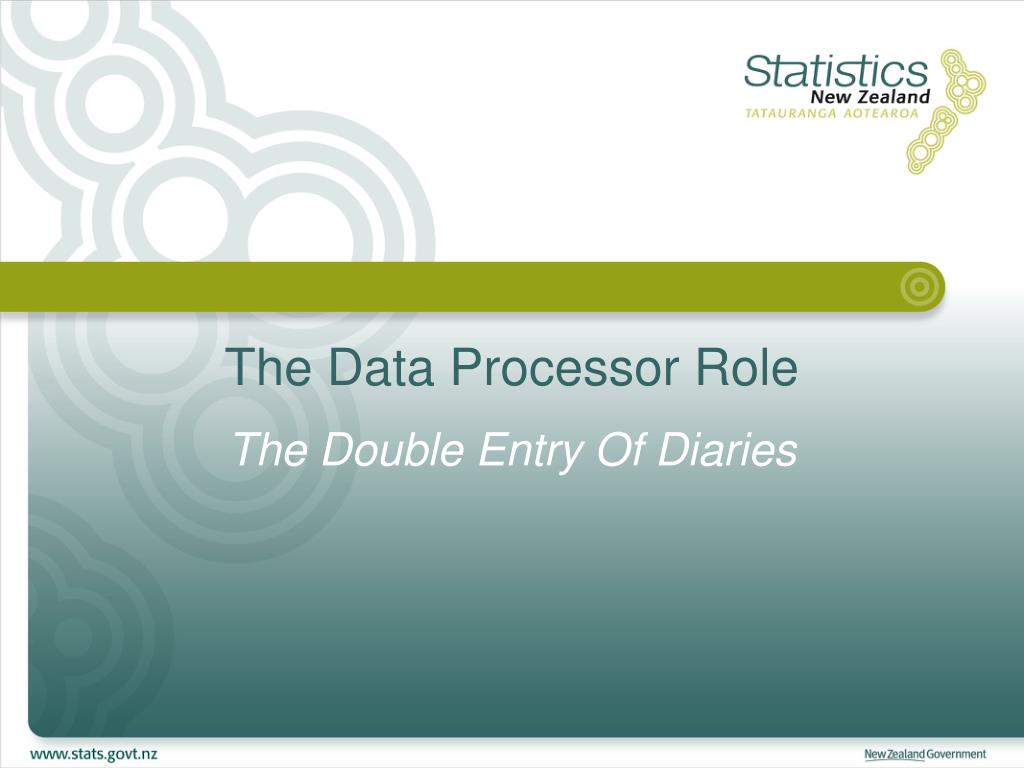 Statistics
New Zealand
TATAURANGA AOTEAROA

The Data Processor Role

The Double Entry Of Diaries

www.stats.govt.nz

New Zealand Government